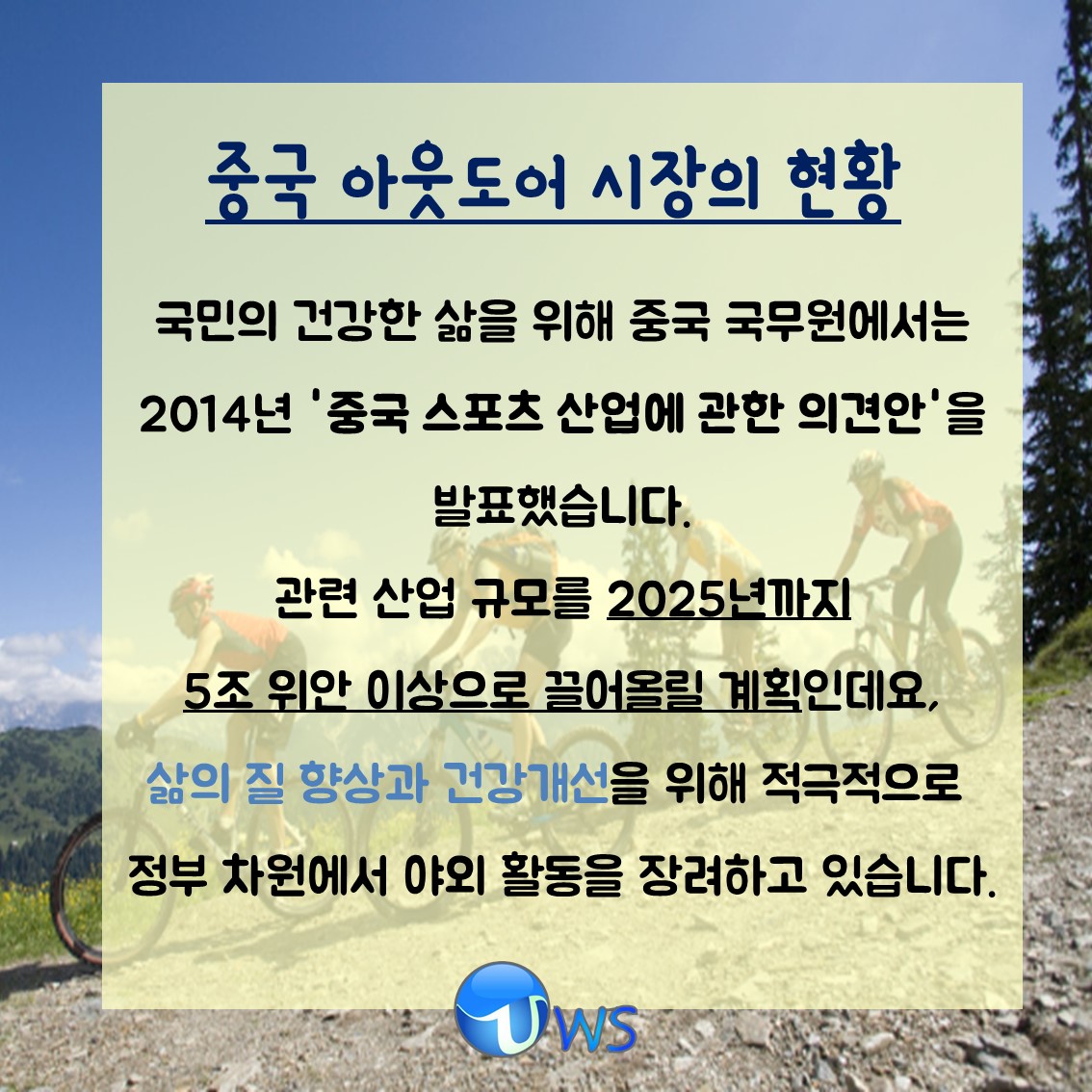 중국 아웃도어 시장의 현황

국민의 건강한 삶을 위해 중국 국무원에서는 2014년 '중국 스포츠 산업에 관한 의견안'을 발표했습니다.

관련 산업 규모를 2025년까지 5조 위안 이상으로 끌어올릴 계획인데요, 삶의 질 향상과 건강개선을 위해 적극적으로 정부 차원에서 야외 활동을 장려하고 있습니다.

UWS